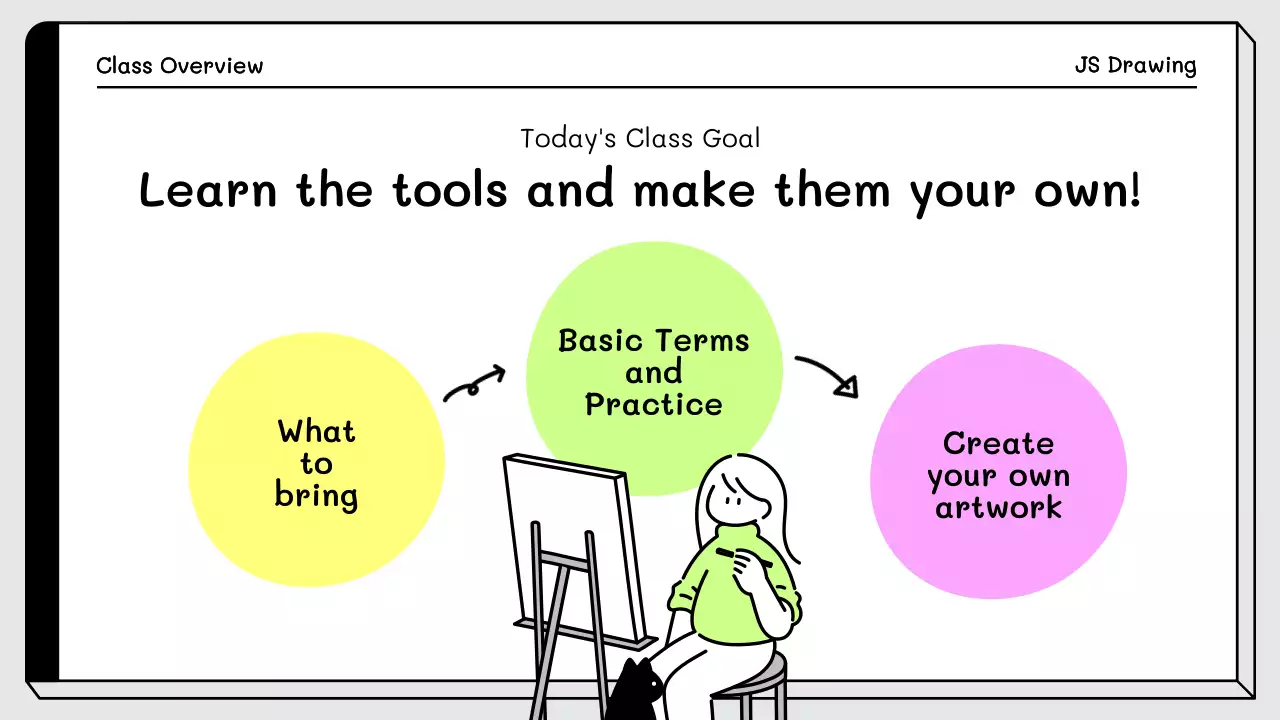 Class Overview

JS Drawing

Today's Class Goal

Learn the tools and make them your own!

What to bring

Basic Terms and Practice

Create your own artwork